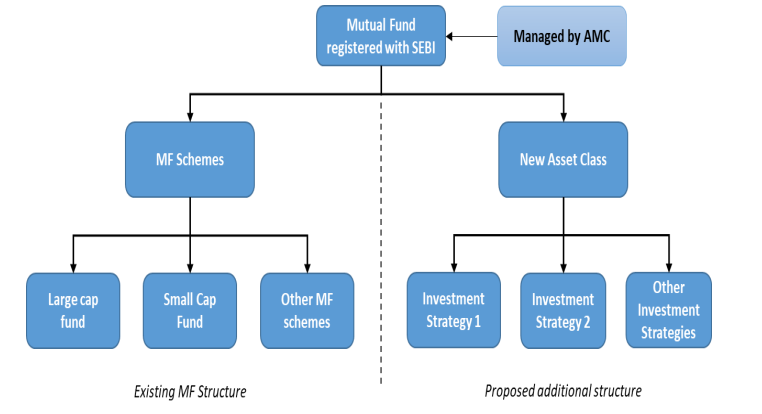 Mutual Fund registered with SEBI

Managed by AMC

MF Schemes

New Asset Class

Large cap fund

Small Cap Fund

Other MF schemes

Investment Strategy 1

Investment Strategy 2

Other Investment Strategies

Existing MF Structure

Proposed additional structure